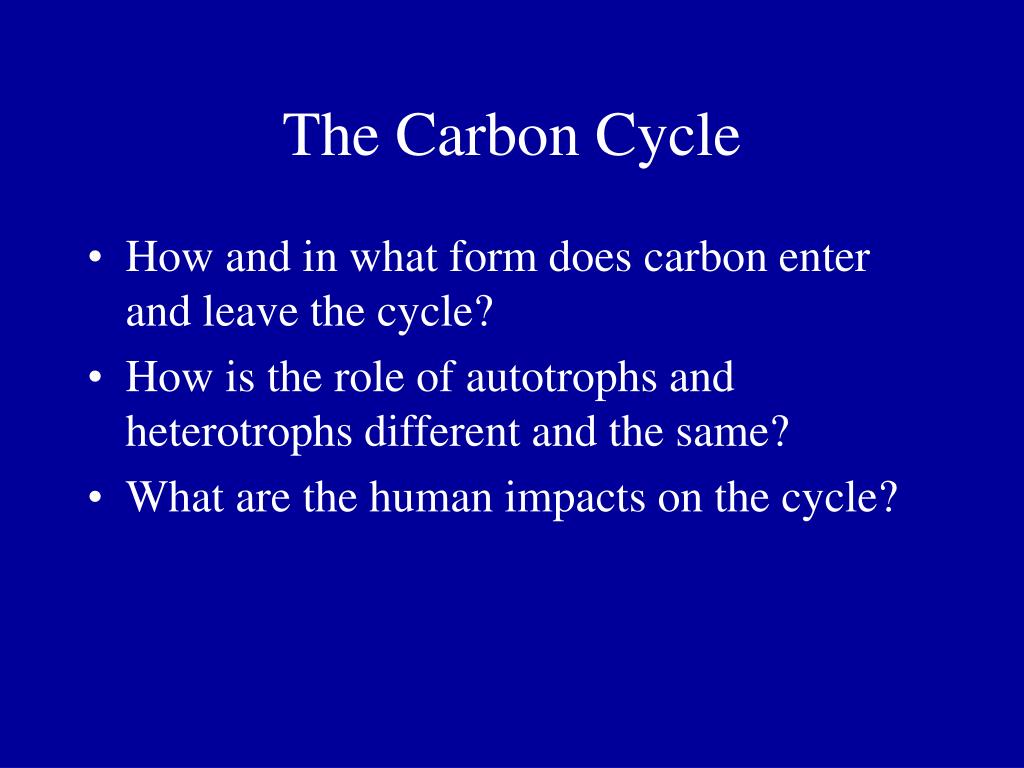 The Carbon Cycle

• How and in what form does carbon enter and leave the cycle?
• How is the role of autotrophs and heterotrophs different and the same?
• What are the human impacts on the cycle?